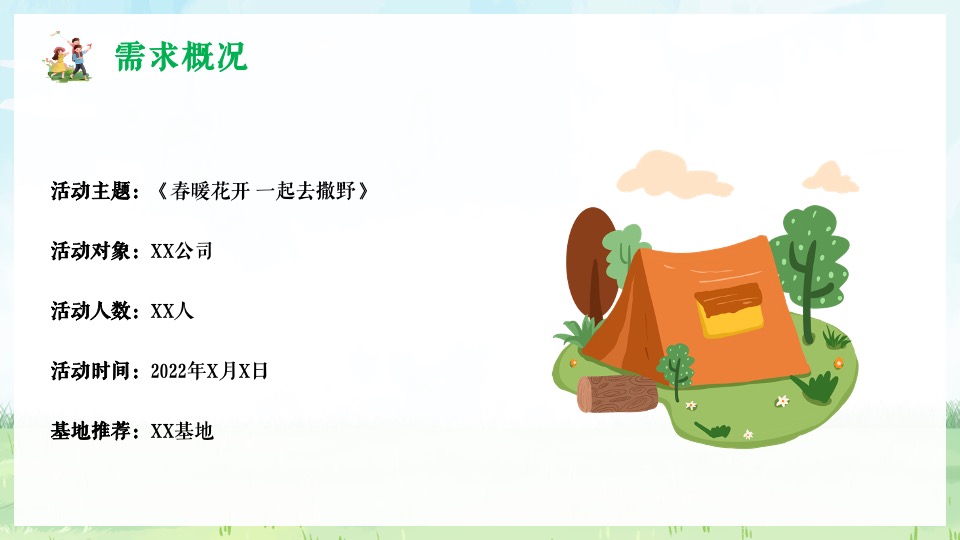 需求概况

活动主题：《春暖花开 一起去撒野》

活动对象：XX公司

活动人数：XX人

活动时间：2022年X月X日

基地推荐：XX基地